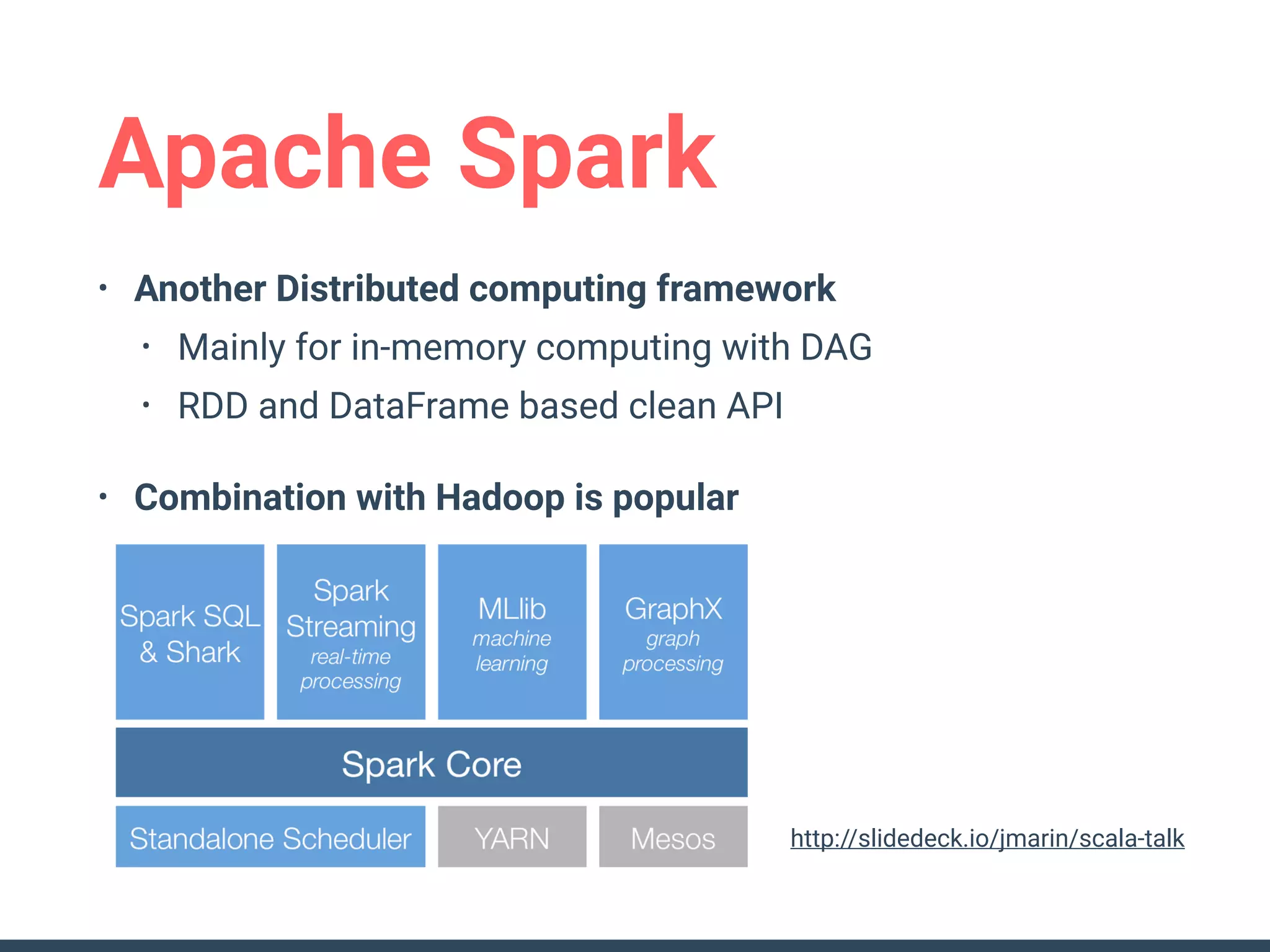 Apache Spark

• Another Distributed computing framework
  • Mainly for in-memory computing with DAG
  • RDD and DataFrame based clean API

• Combination with Hadoop is popular

Spark SQL & Shark

Spark Streaming real-time processing

MLlib machine learning

GraphX graph processing

Spark Core

Standalone Scheduler

YARN

Mesos

http://slidedeck.io/jmarin/scala-talk